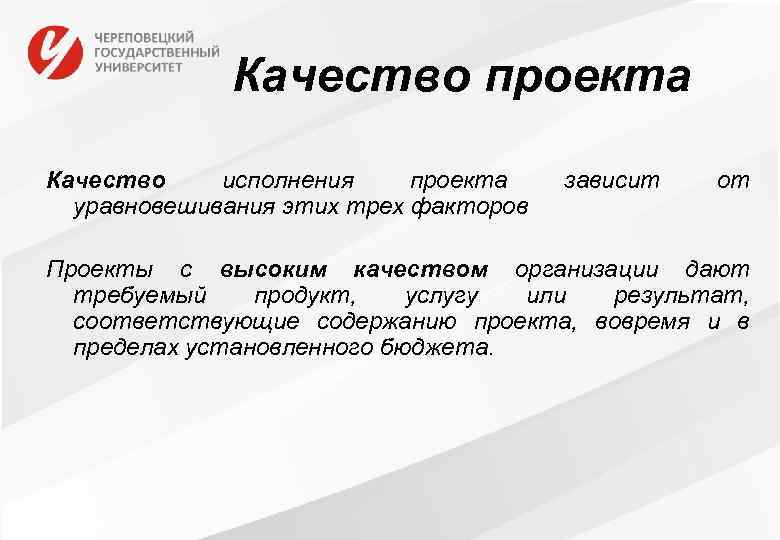 ЧЕРЕПОВЕЦКИЙ ГОСУДАРСТВЕННЫЙ УНИВЕРСИТЕТ

Качество проекта

Качество исполнения проекта зависит от уравновешивания этих трех факторов

Проекты с высоким качеством организации дают требуемый продукт, услугу или результат, соответствующие содержанию проекта, вовремя и в пределах установленного бюджета.